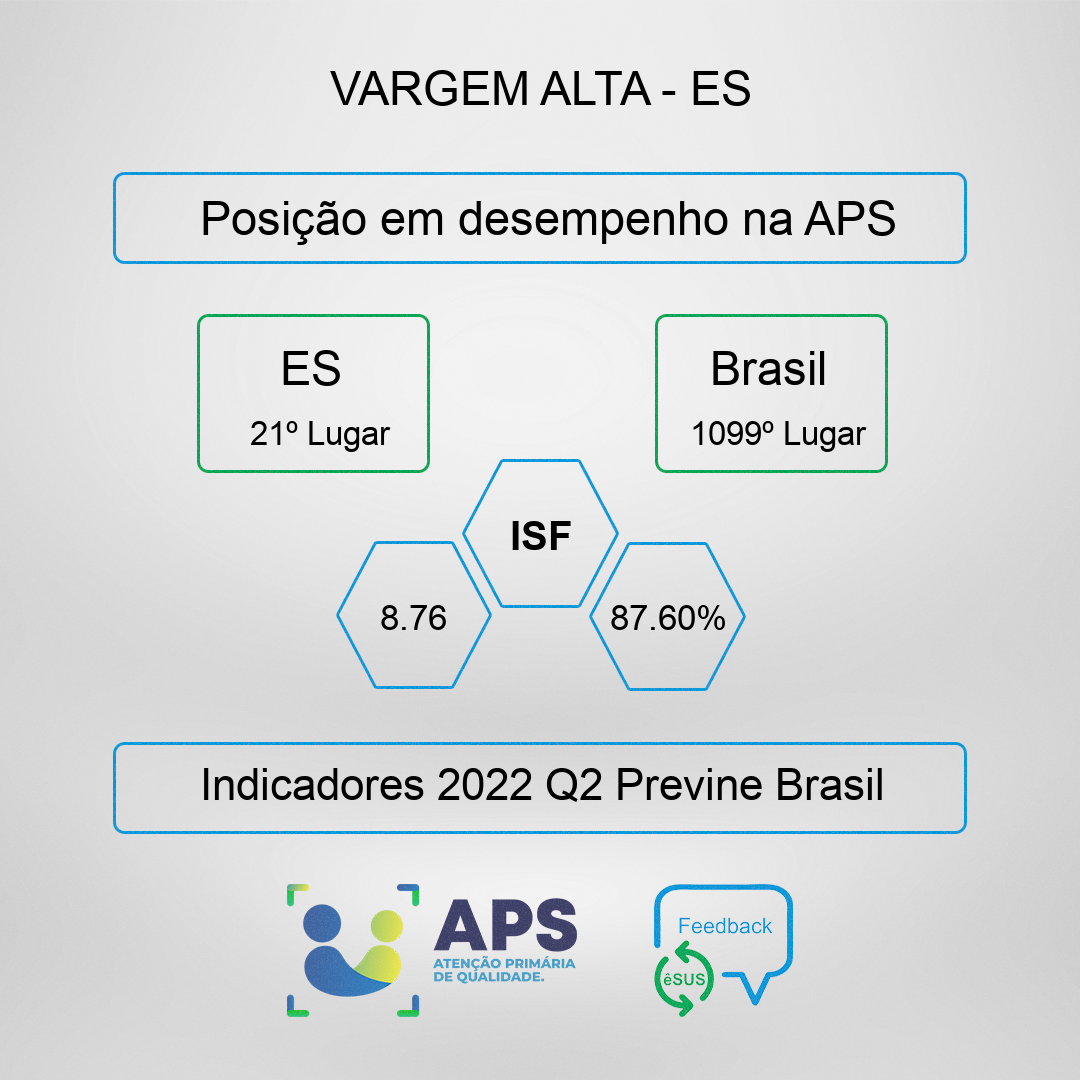 VARGEM ALTA - ES

Posição em desempenho na APS

ES
21º Lugar

Brasil
1099º Lugar

ISF

8.76

87.60%

Indicadores 2022 Q2 Previne Brasil

APS
ATENÇÃO PRIMÁRIA DE QUALIDADE.

Feedback
êSUS